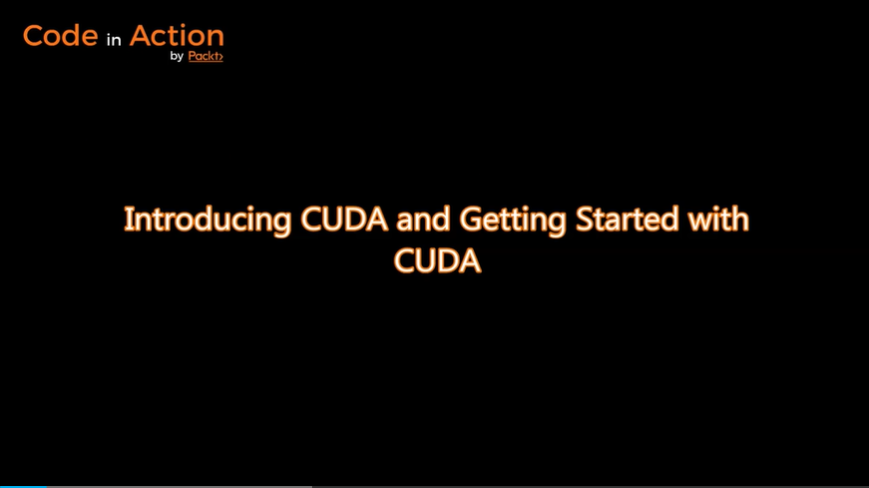 Code in Action
by Packt>

Introducing CUDA and Getting Started with CUDA